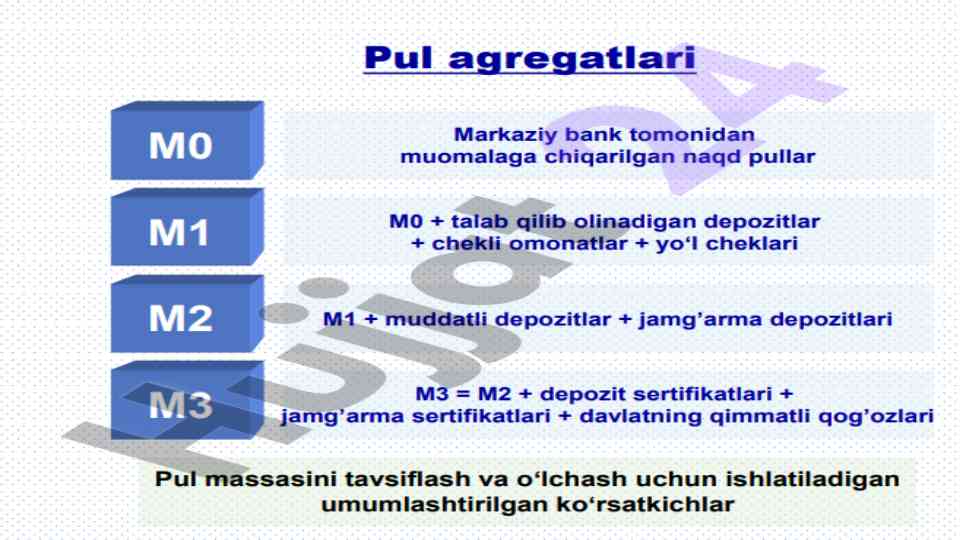 Pul agregatlari

M0

Markaziy bank tomonidan muomalaga chiqarilgan naqd pullar

M1

M0 + talab qilib olinadigan depozitlar + chekli omonatlar + yo‘l cheklari

M2

M1 + muddatli depozitlar + jamg’arma depozitlari

M3

M3 = M2 + depozit sertifikatlari + jamg’arma sertifikatlari + davlatning qimmatli qog’ozlari

Pul massasini tavsiflash va o‘lchash uchun ishlatiladigan umumlashtirilgan ko‘rsatkichlar

Hujjat 24